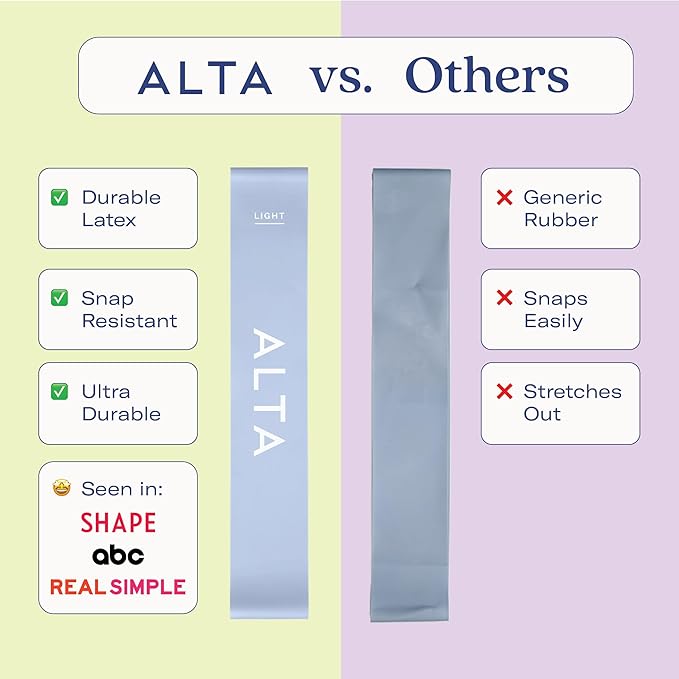 ALTA vs. Others

✅ Durable Latex

✅ Snap Resistant

✅ Ultra Durable

🤩 Seen in:
SHAPE
abc
REAL SIMPLE

LIGHT

ALTA

❌ Generic Rubber

❌ Snaps Easily

❌ Stretches Out